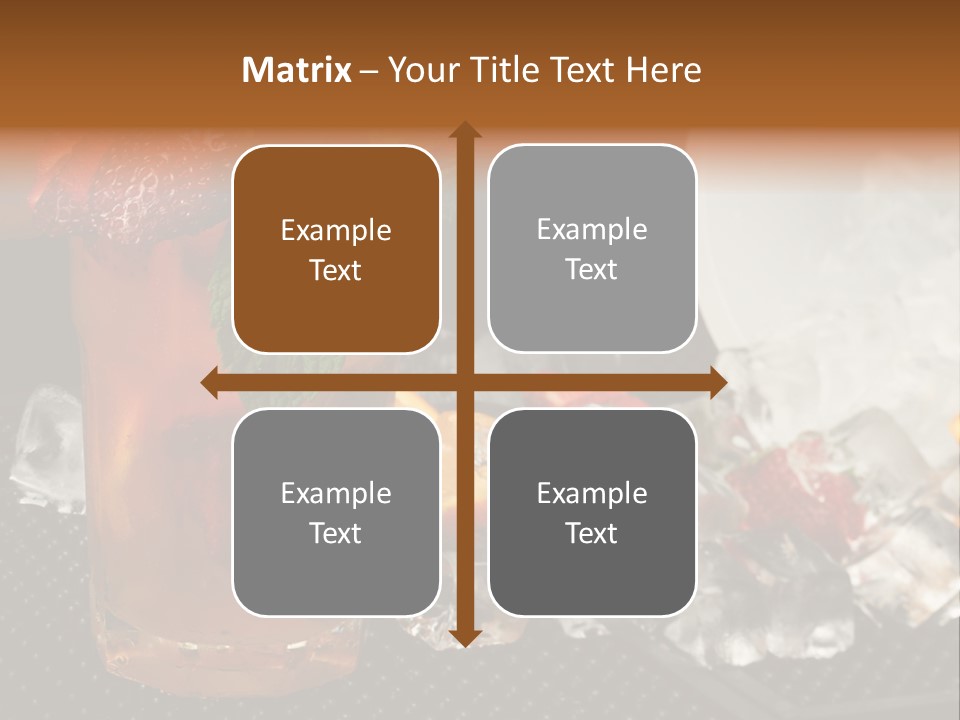 Matrix – Your Title Text Here

Example Text

Example Text

Example Text

Example Text